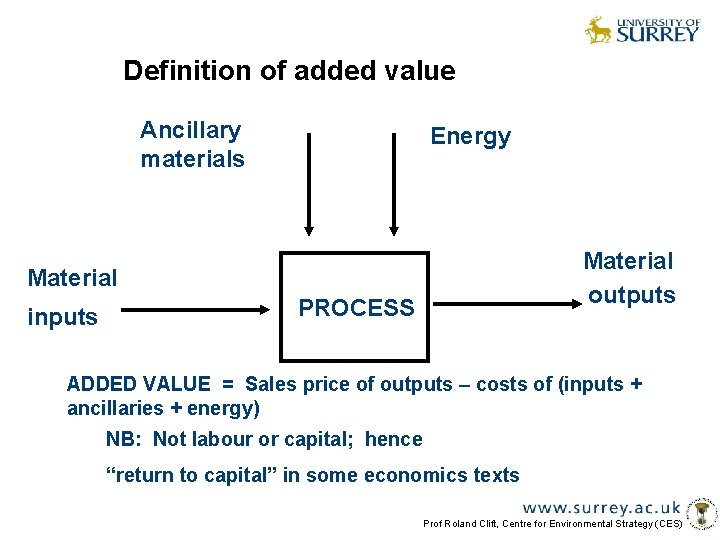 UNIVERSITY OF SURREY

Definition of added value

Ancillary materials

Energy

Material inputs

PROCESS

Material outputs

ADDED VALUE = Sales price of outputs – costs of (inputs + ancillaries + energy)

NB: Not labour or capital; hence

“return to capital” in some economics texts

www.surrey.ac.uk

Prof Roland Clift, Centre for Environmental Strategy (CES)